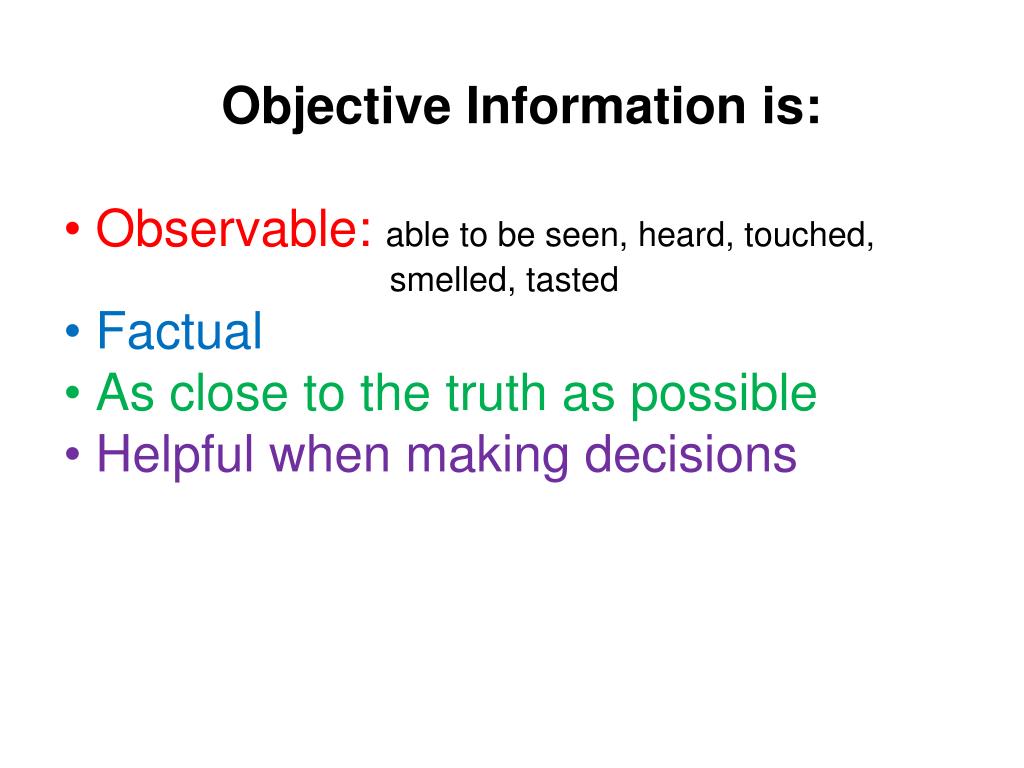 Objective Information is:

• Observable: able to be seen, heard, touched, smelled, tasted
• Factual
• As close to the truth as possible
• Helpful when making decisions